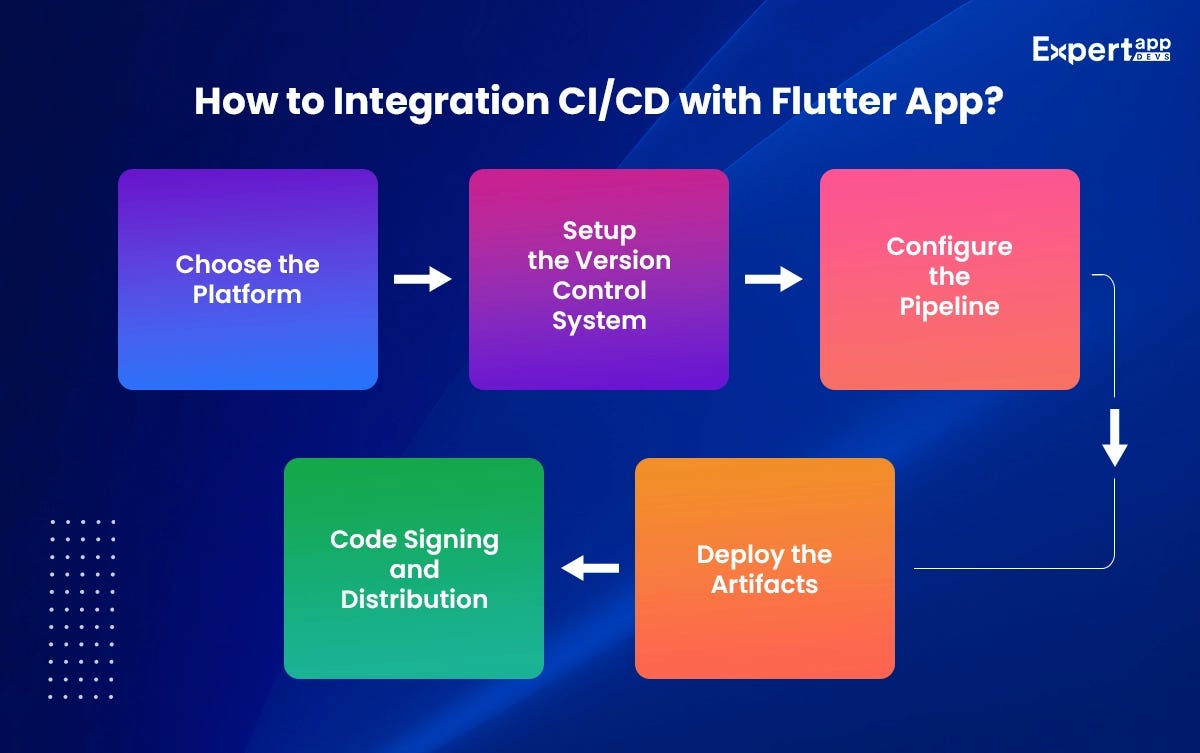 Expert app DEVS

How to Integration CI/CD with Flutter App?

Choose the Platform

Setup the Version Control System

Configure the Pipeline

Deploy the Artifacts

Code Signing and Distribution